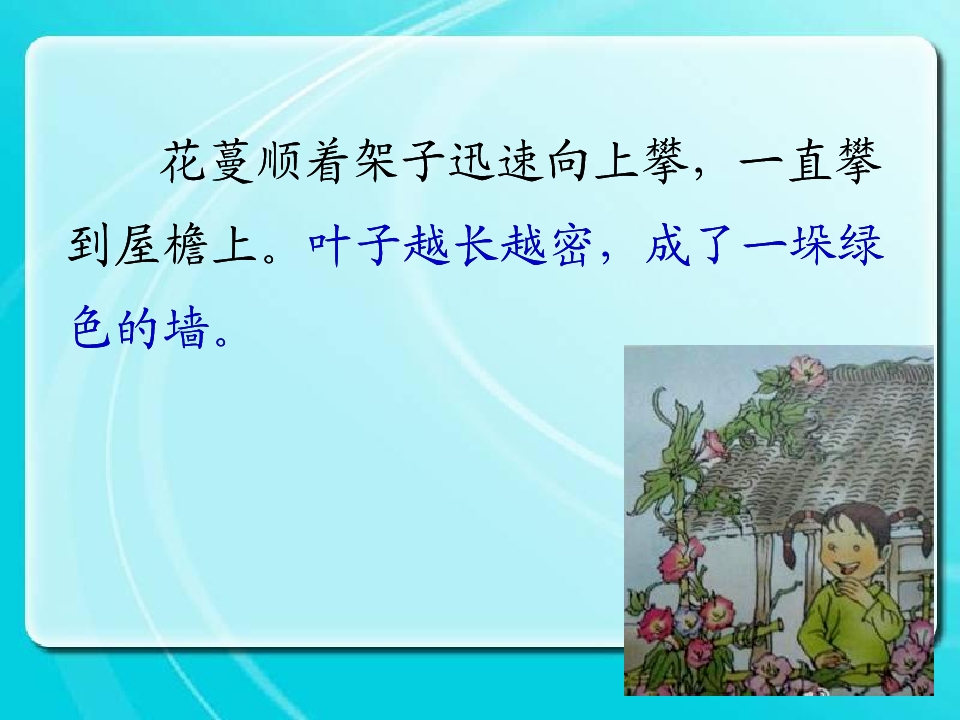 花蔓顺着架子迅速向上攀，一直攀到屋檐上。叶子越长越密，成了一垛绿色的墙。